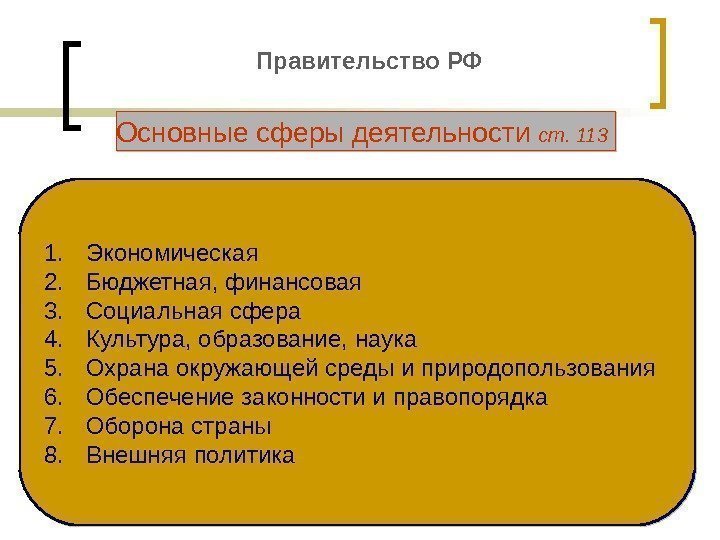 Правительство РФ

Основные сферы деятельности ст. 113

1. Экономическая
2. Бюджетная, финансовая
3. Социальная сфера
4. Культура, образование, наука
5. Охрана окружающей среды и природопользования
6. Обеспечение законности и правопорядка
7. Оборона страны
8. Внешняя политика